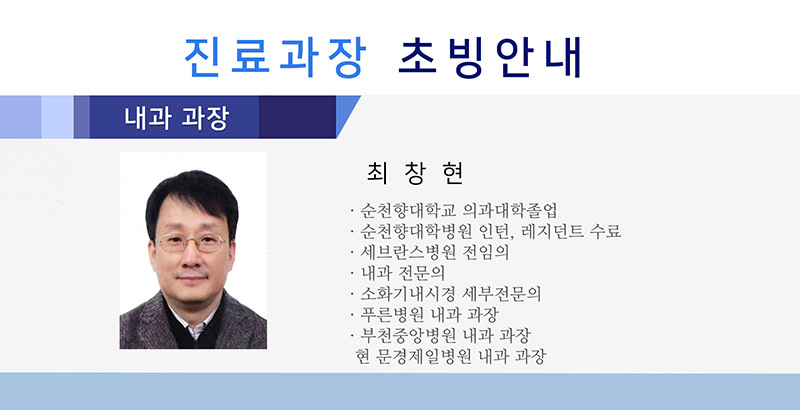 진료과장 초빙안내

내과 과장

최 창 현

· 순천향대학교 의과대학졸업
· 순천향대학병원 인턴, 레지던트 수료
· 세브란스병원 전임의
· 내과 전문의
· 소화기내시경 세부전문의
· 푸른병원 내과 과장
· 부천중앙병원 내과 과장
현 문경제일병원 내과 과장